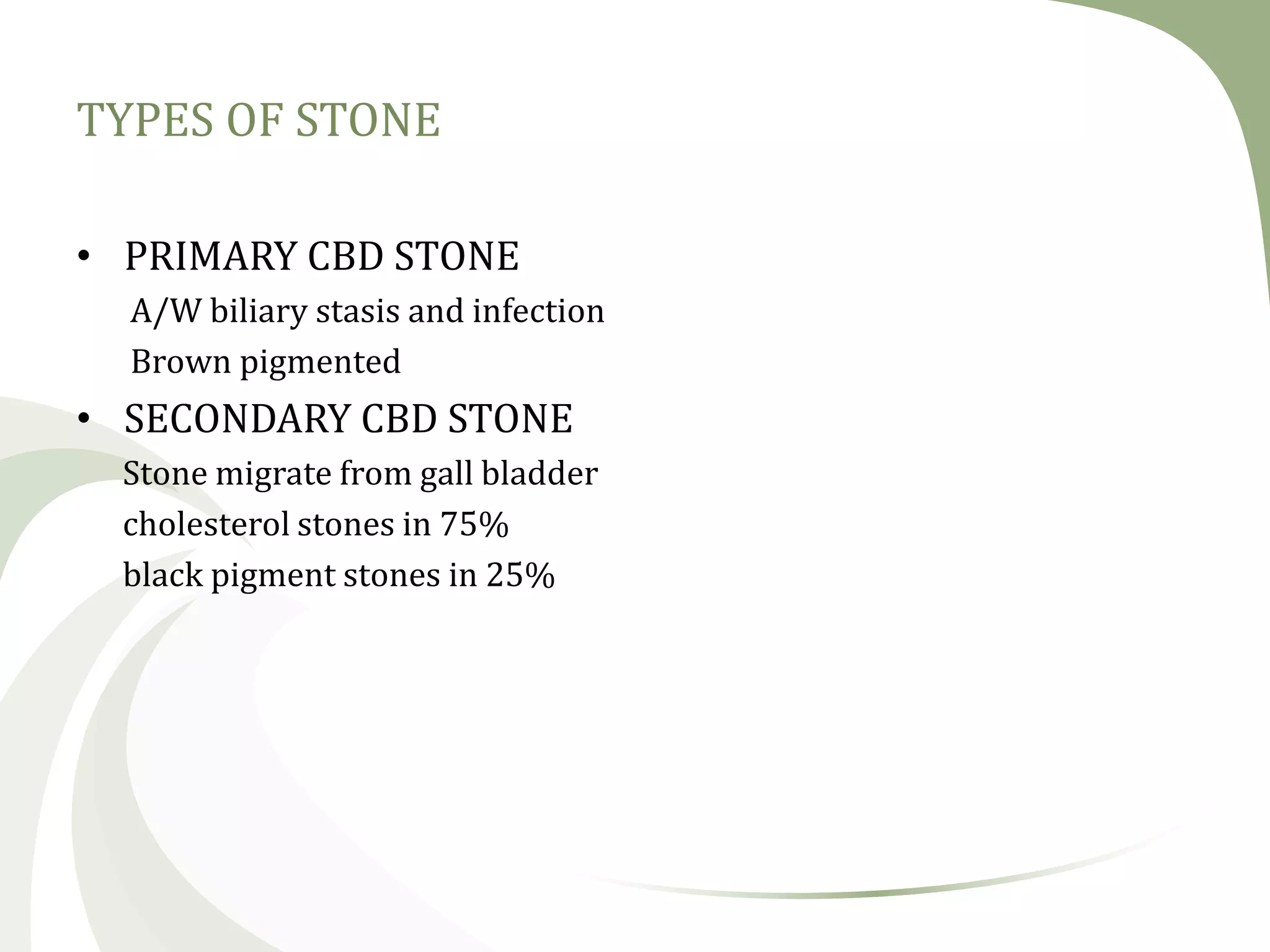 TYPES OF STONE

• PRIMARY CBD STONE
A/W biliary stasis and infection
Brown pigmented
• SECONDARY CBD STONE
Stone migrate from gall bladder
cholesterol stones in 75%
black pigment stones in 25%